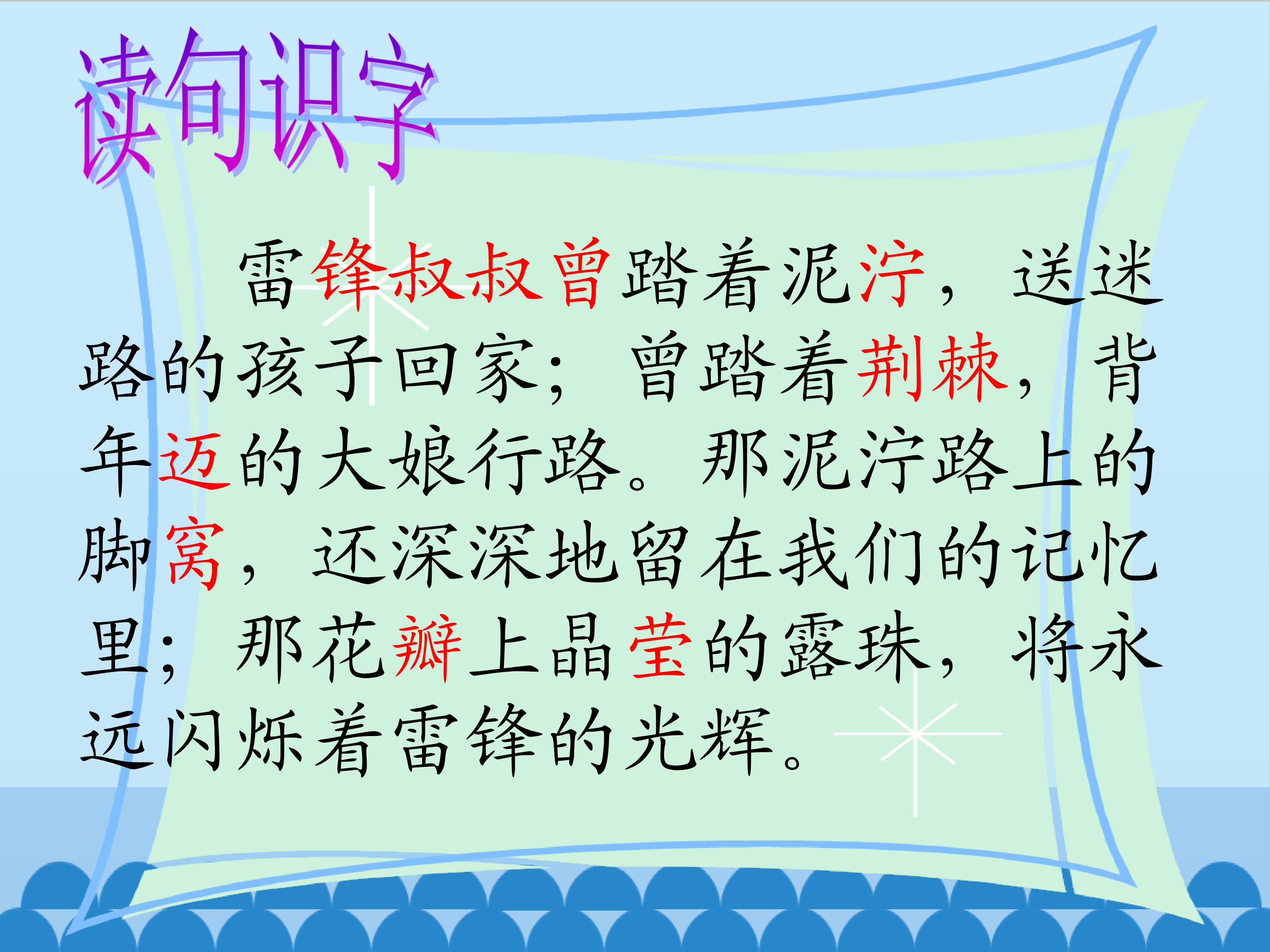 读句识字

雷锋叔叔曾踏着泥泞，送迷路的孩子回家；曾踏着荆棘，背年迈的大娘行路。那泥泞路上的脚窝，还深深地留在我们的记忆里；那花瓣上晶莹的露珠，将永远闪烁着雷锋的光辉。